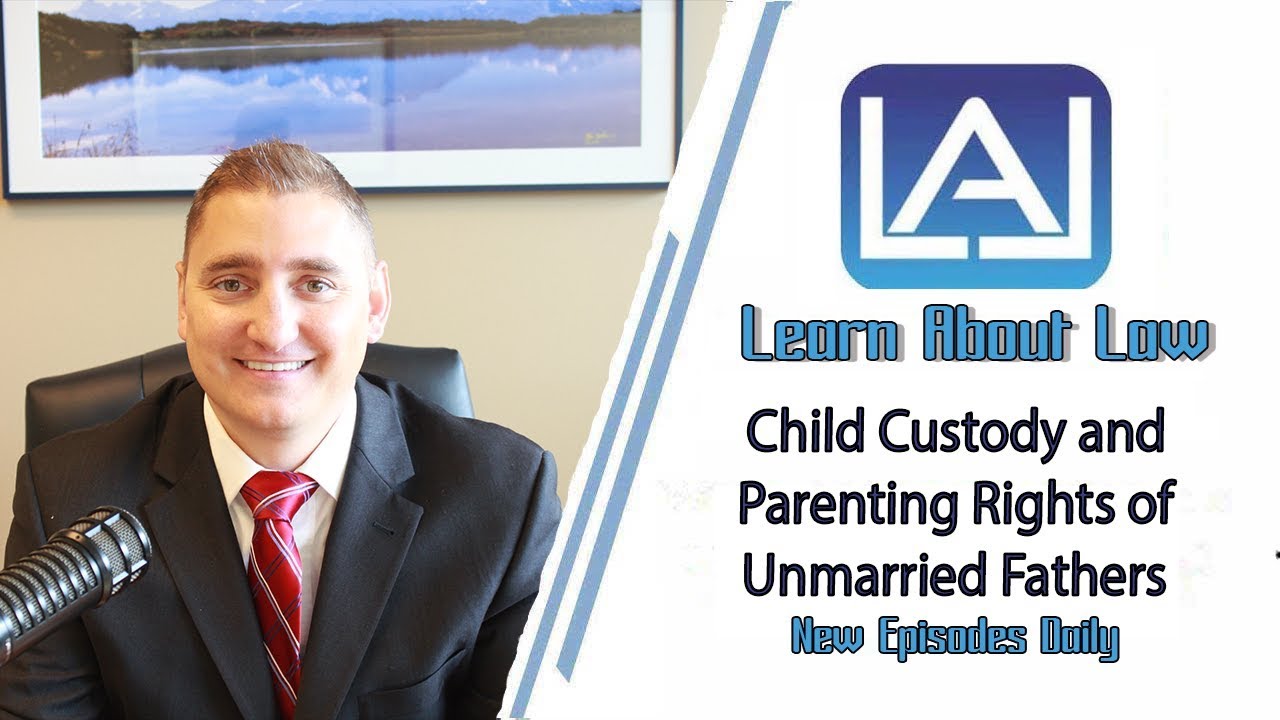 LAL

Learn About Law

Child Custody and Parenting Rights of Unmarried Fathers

New Episodes Daily